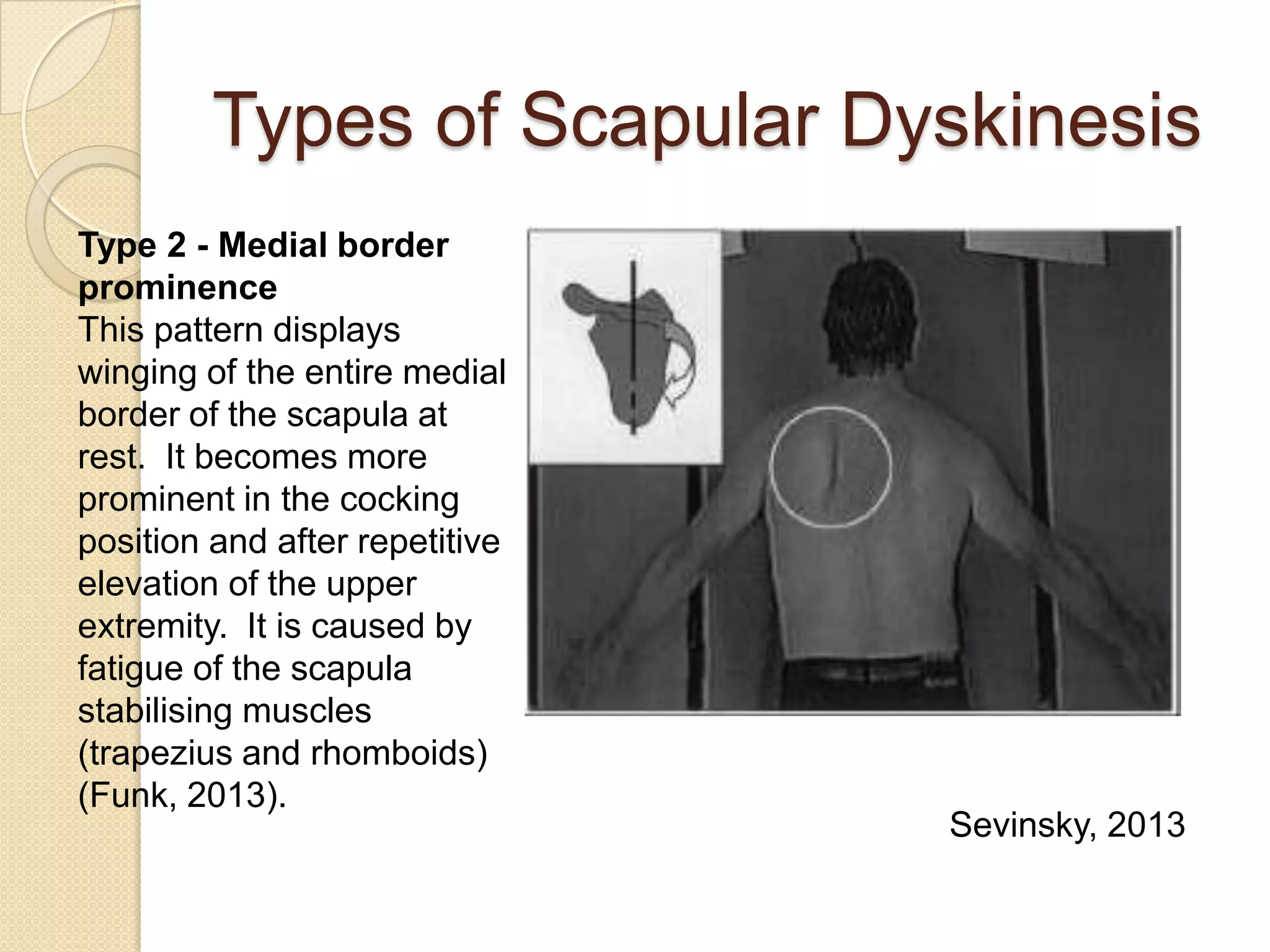 Types of Scapular Dyskinesis

Type 2 - Medial border prominence
This pattern displays winging of the entire medial border of the scapula at rest. It becomes more prominent in the cocking position and after repetitive elevation of the upper extremity. It is caused by fatigue of the scapula stabilising muscles (trapezius and rhomboids) (Funk, 2013).

Sevinsky, 2013